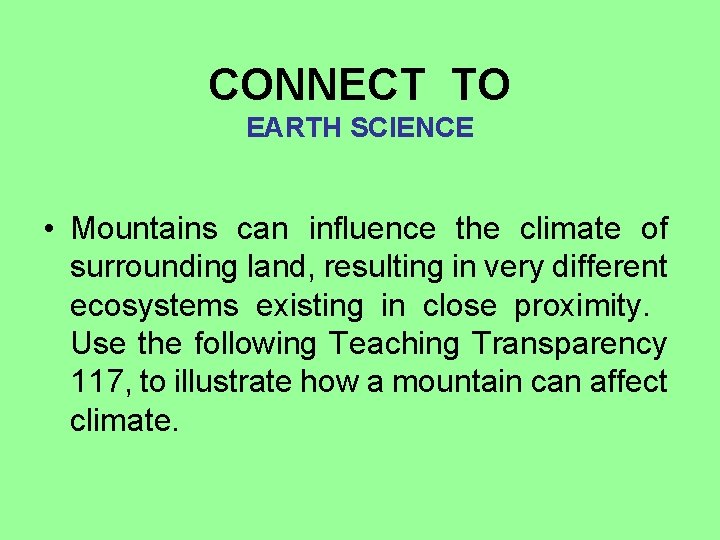 CONNECT TO
EARTH SCIENCE

• Mountains can influence the climate of surrounding land, resulting in very different ecosystems existing in close proximity. Use the following Teaching Transparency 117, to illustrate how a mountain can affect climate.